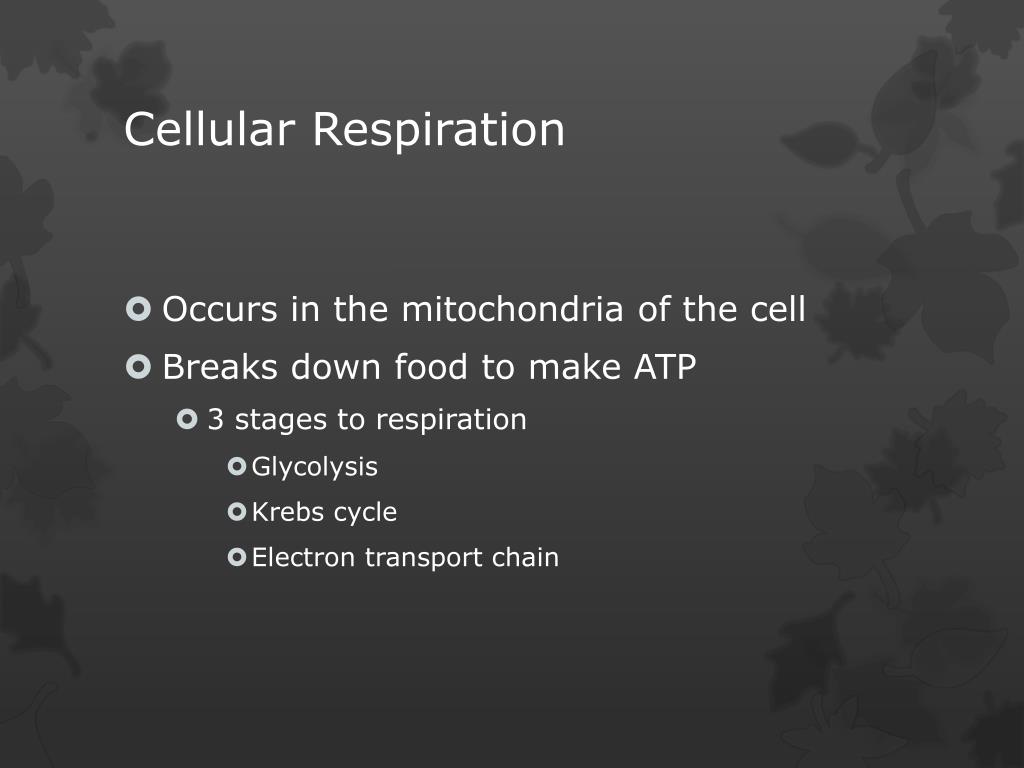 Cellular Respiration

Occurs in the mitochondria of the cell
Breaks down food to make ATP
3 stages to respiration
Glycolysis
Krebs cycle
Electron transport chain